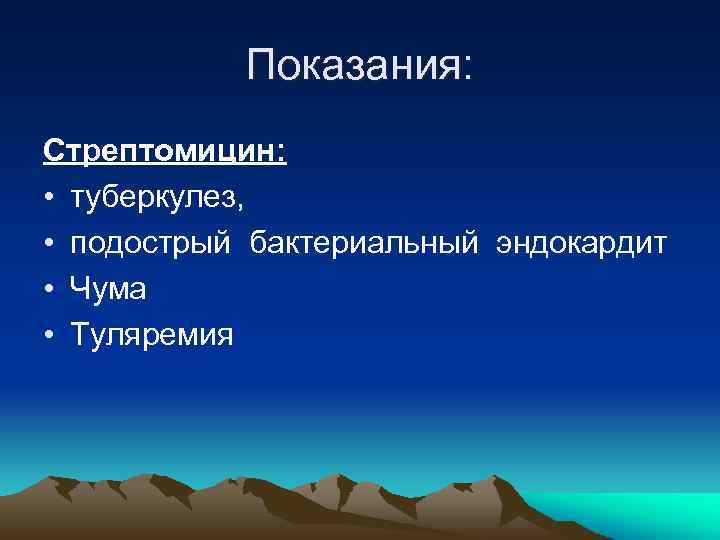 Показания:

Стрептомицин:

• туберкулез,
• подострый бактериальный эндокардит
• Чума
• Туляремия